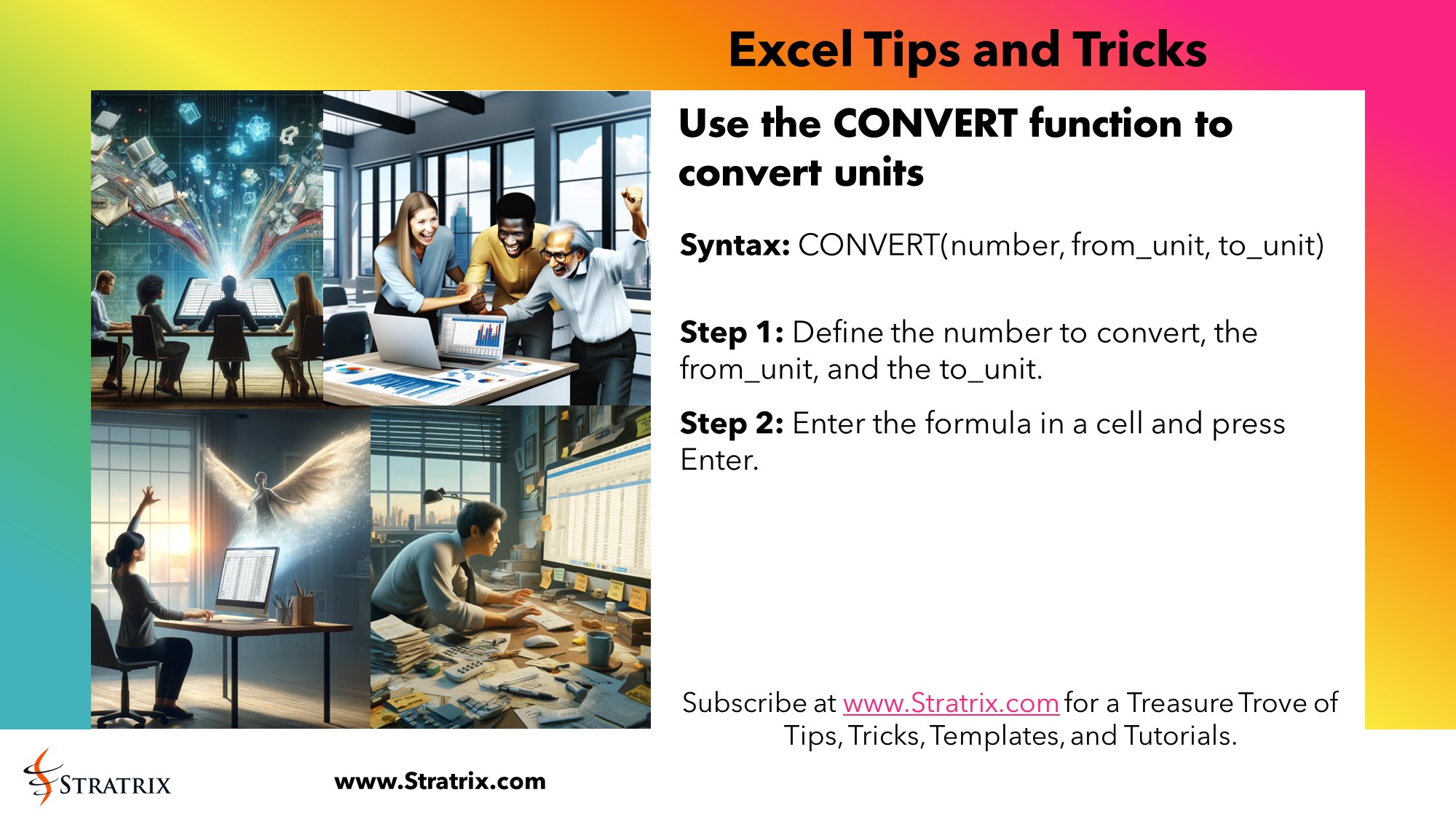 Excel Tips and Tricks

Use the CONVERT function to convert units

Syntax: CONVERT(number, from_unit, to_unit)

Step 1: Define the number to convert, the from_unit, and the to_unit.

Step 2: Enter the formula in a cell and press Enter.

Subscribe at www.Stratrix.com for a Treasure Trove of Tips, Tricks, Templates, and Tutorials.

STRATRIX

www.Stratrix.com